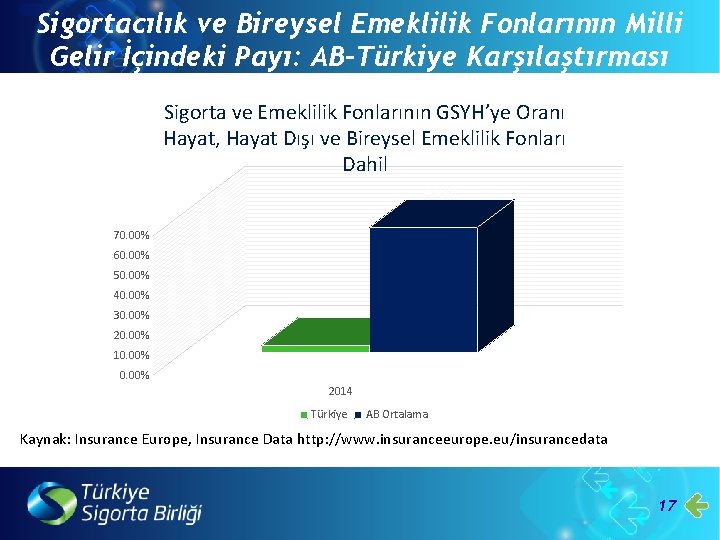 Sigortacılık ve Bireysel Emeklilik Fonlarının Milli Gelir İçindeki Payı: AB-Türkiye Karşılaştırması

Sigorta ve Emeklilik Fonlarının GSYH'ye Oranı Hayat, Hayat Dışı ve Bireysel Emeklilik Fonları Dahil

70.00%
60.00%
50.00%
40.00%
30.00%
20.00%
10.00%
0.00%

2014

Türkiye AB Ortalama

Kaynak: Insurance Europe, Insurance Data http://www.insuranceeurope.eu/insurancedata

Türkiye Sigorta Birliği

17